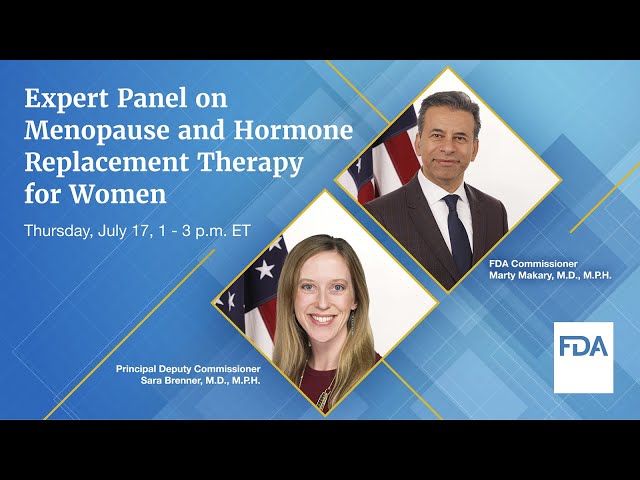 Expert Panel on Menopause and Hormone Replacement Therapy for Women

Thursday, July 17, 1 - 3 p.m. ET

FDA Commissioner
Marty Makary, M.D., M.P.H.

Principal Deputy Commissioner
Sara Brenner, M.D., M.P.H.

FDA